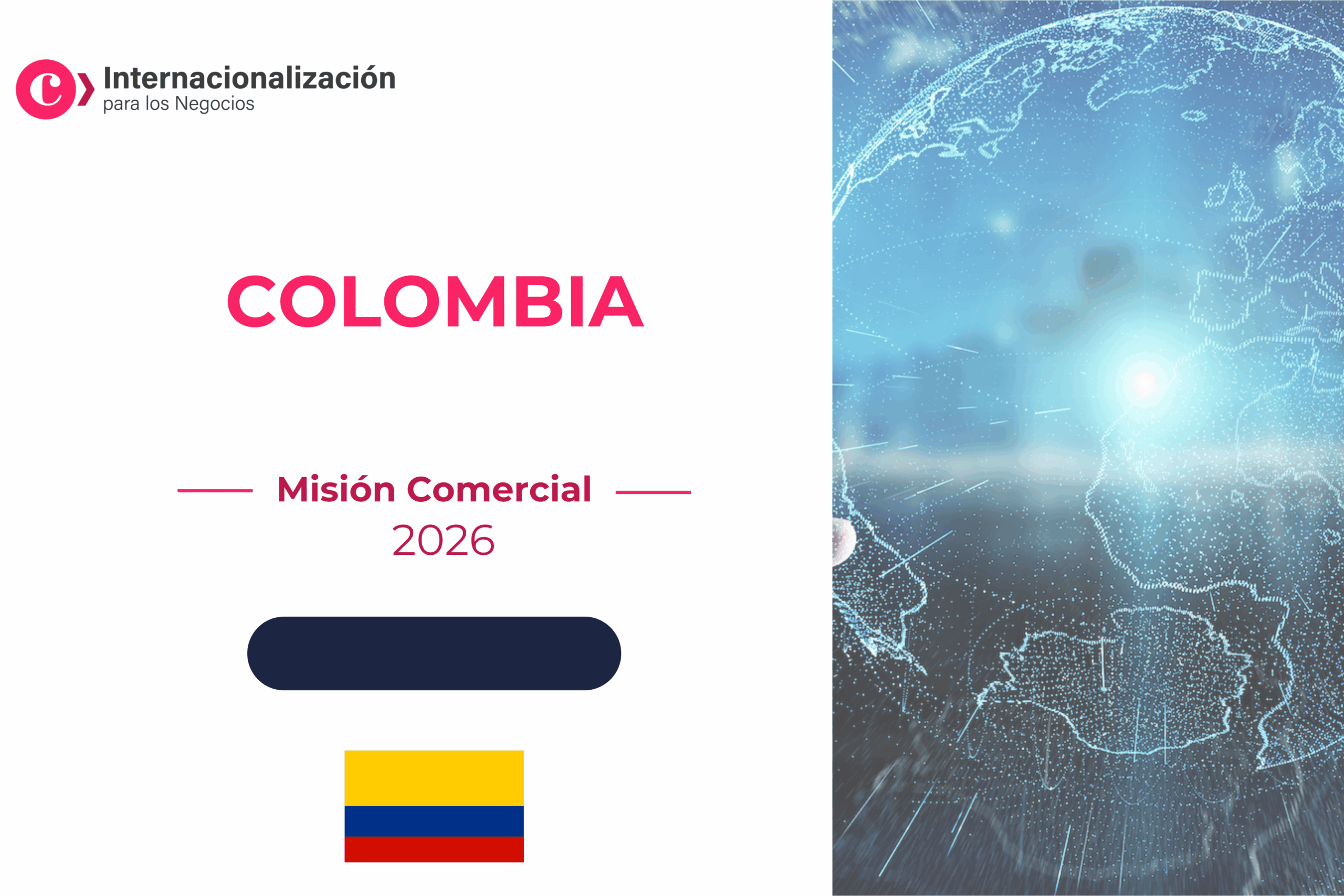 Internacionalización
para los Negocios

COLOMBIA

Misión Comercial
2026